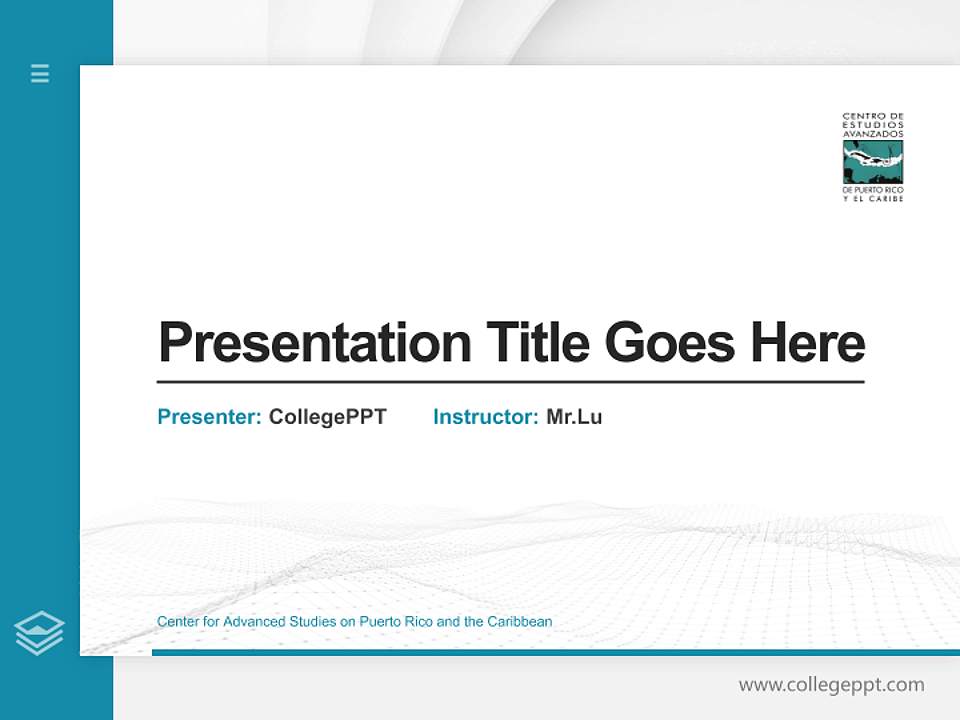 CENTRO DE ESTUDIOS AVANZADOS
DE PUERTO RICO Y EL CARIBE

Presentation Title Goes Here

Presenter: CollegePPT Instructor: Mr.Lu

Center for Advanced Studies on Puerto Rico and the Caribbean

www.collegeppt.com